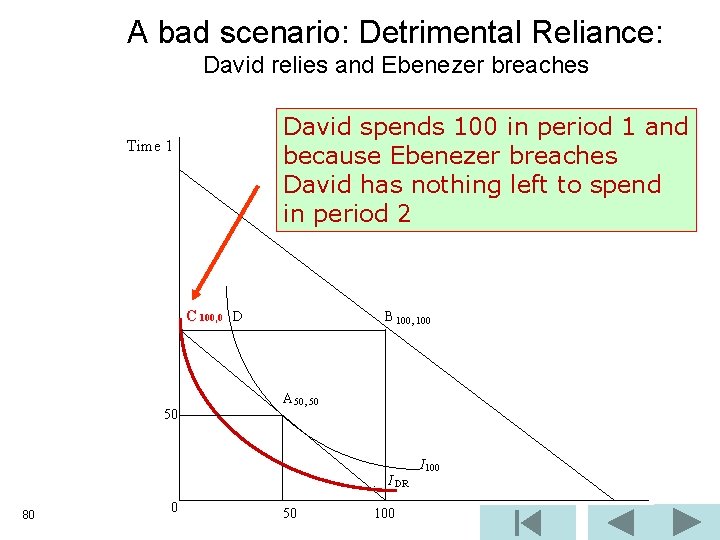 A bad scenario: Detrimental Reliance:
David relies and Ebenezer breaches

David spends 100 in period 1 and because Ebenezer breaches David has nothing left to spend in period 2

Time 1

$C_{100,0}$ D

$B_{100,100}$

$A_{50,50}$

50

$I_{100}$

$I_{DR}$

0

50

100

80